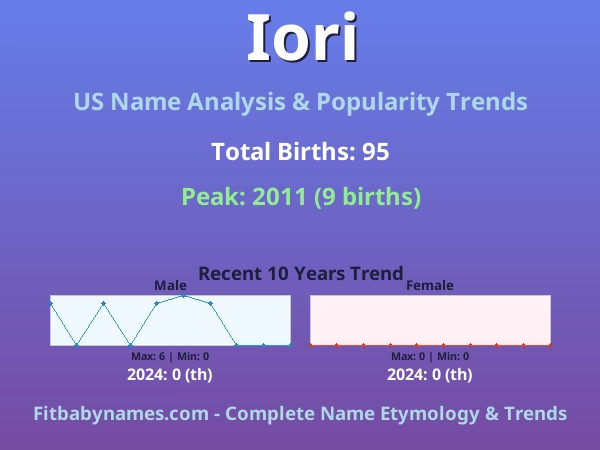 Iori

US Name Analysis & Popularity Trends

Total Births: 95

Peak: 2011 (9 births)

Recent 10 Years Trend

Male

Max: 6 | Min: 0

2024: 0 (th)

Female

Max: 0 | Min: 0

2024: 0 (th)

Fitbabynames.com - Complete Name Etymology & Trends